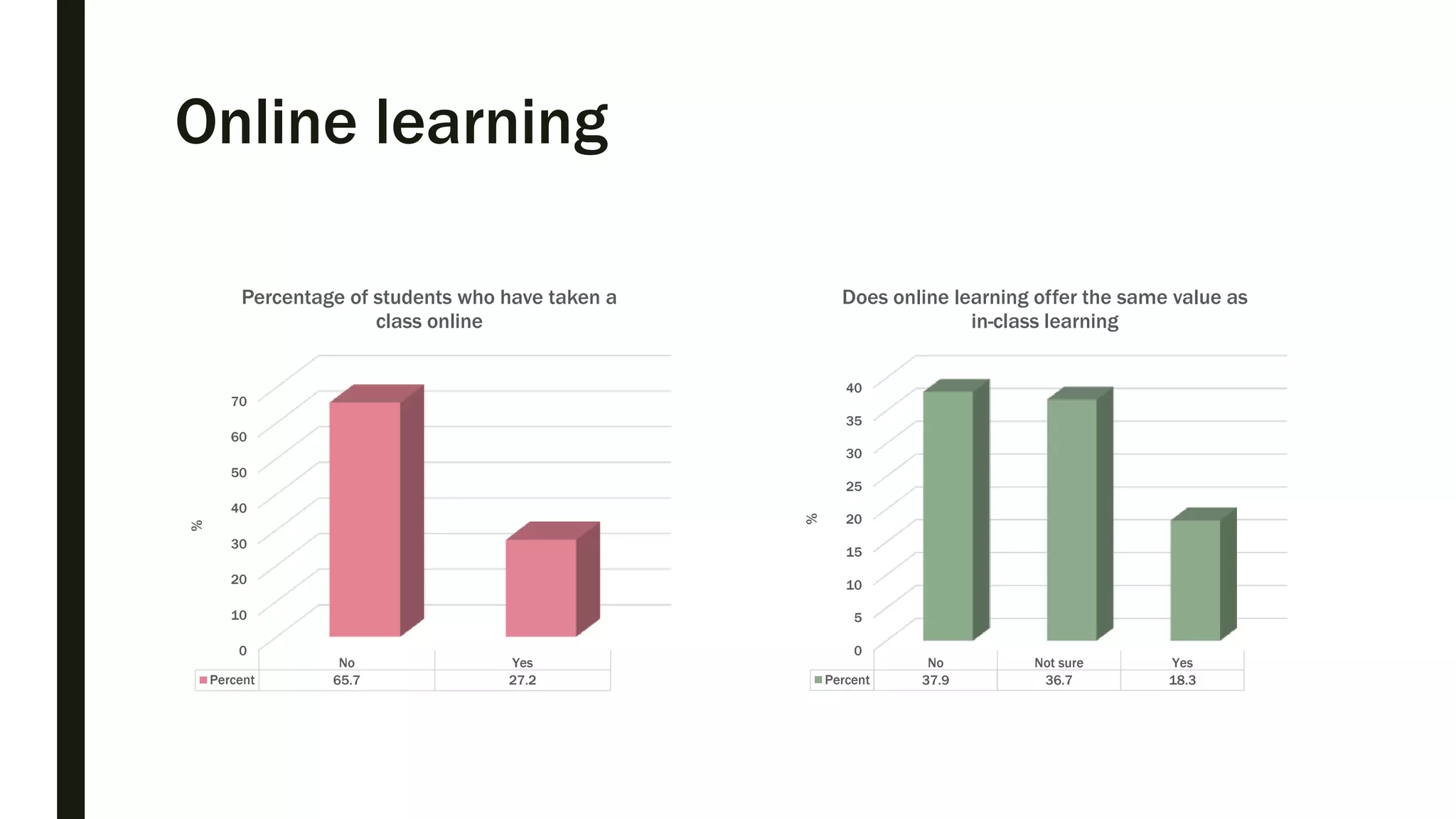 Online learning

Percentage of students who have taken a class online

70
60
50
40
30
20
10
0

%

| | No | Yes |
|---|---|---|
| Percent | 65.7 | 27.2 |

Does online learning offer the same value as in-class learning

40
35
30
25
20
15
10
5
0

%

| | No | Not sure | Yes |
|---|---|---|---|
| Percent | 37.9 | 36.7 | 18.3 |